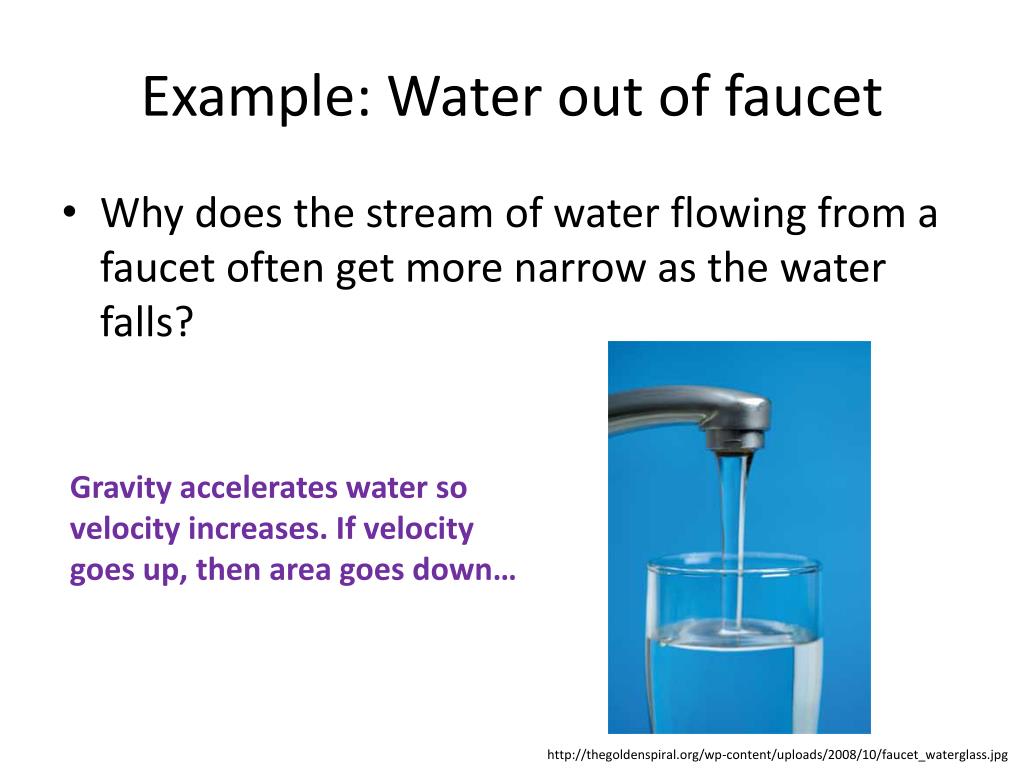 Example: Water out of faucet

• Why does the stream of water flowing from a faucet often get more narrow as the water falls?

Gravity accelerates water so velocity increases. If velocity goes up, then area goes down…

http://thegoldenspiral.org/wp-content/uploads/2008/10/faucet_waterglass.jpg